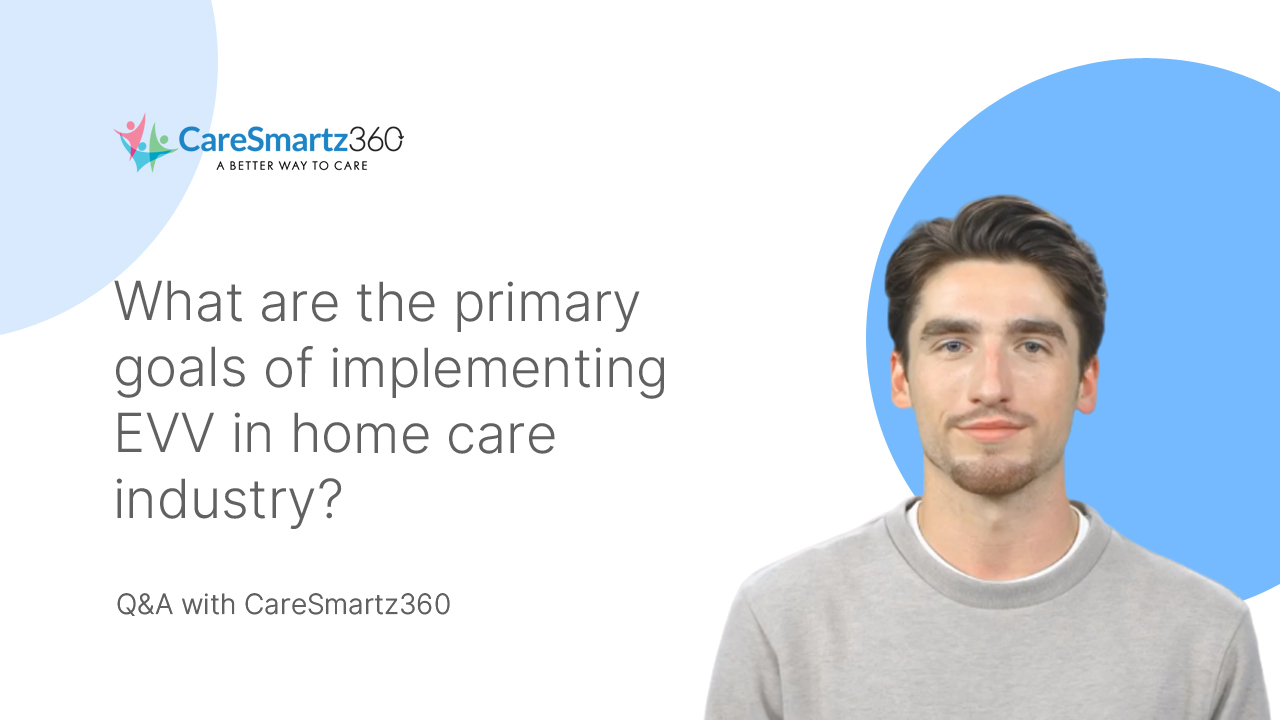 CareSmartz360
A BETTER WAY TO CARE

What are the primary goals of implementing EVV in home care industry?

Q&A with CareSmartz360